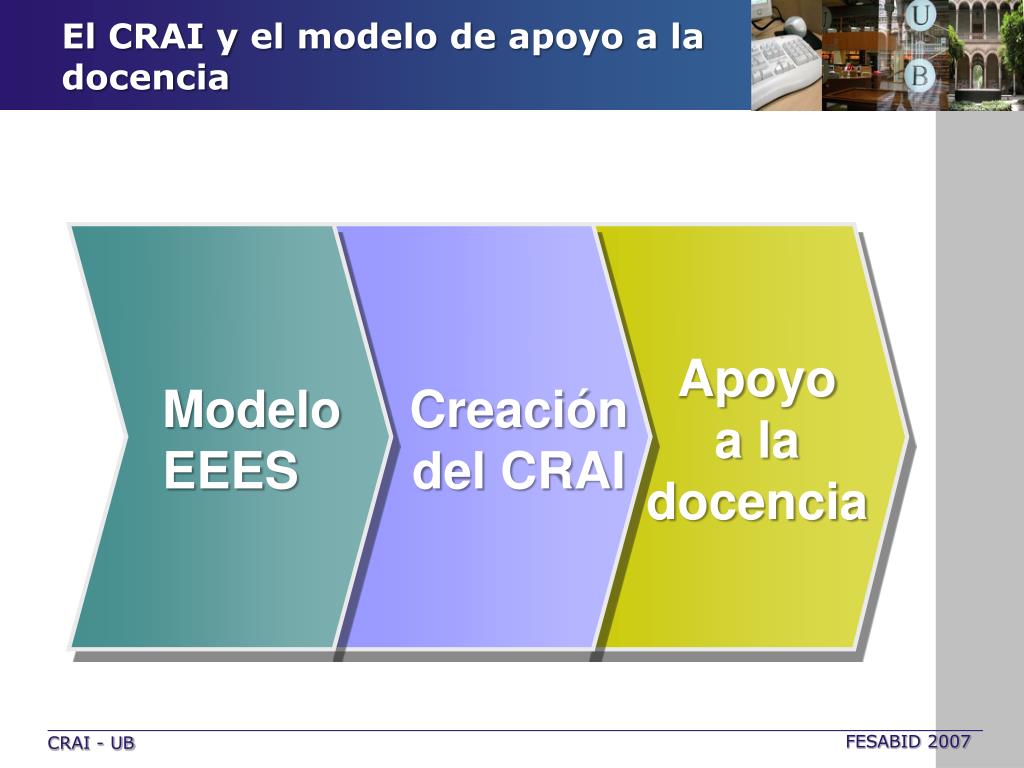 El CRAI y el modelo de apoyo a la docencia

U
B

Modelo EEES

Creación del CRAI

Apoyo a la docencia

CRAI - UB

FESABID 2007